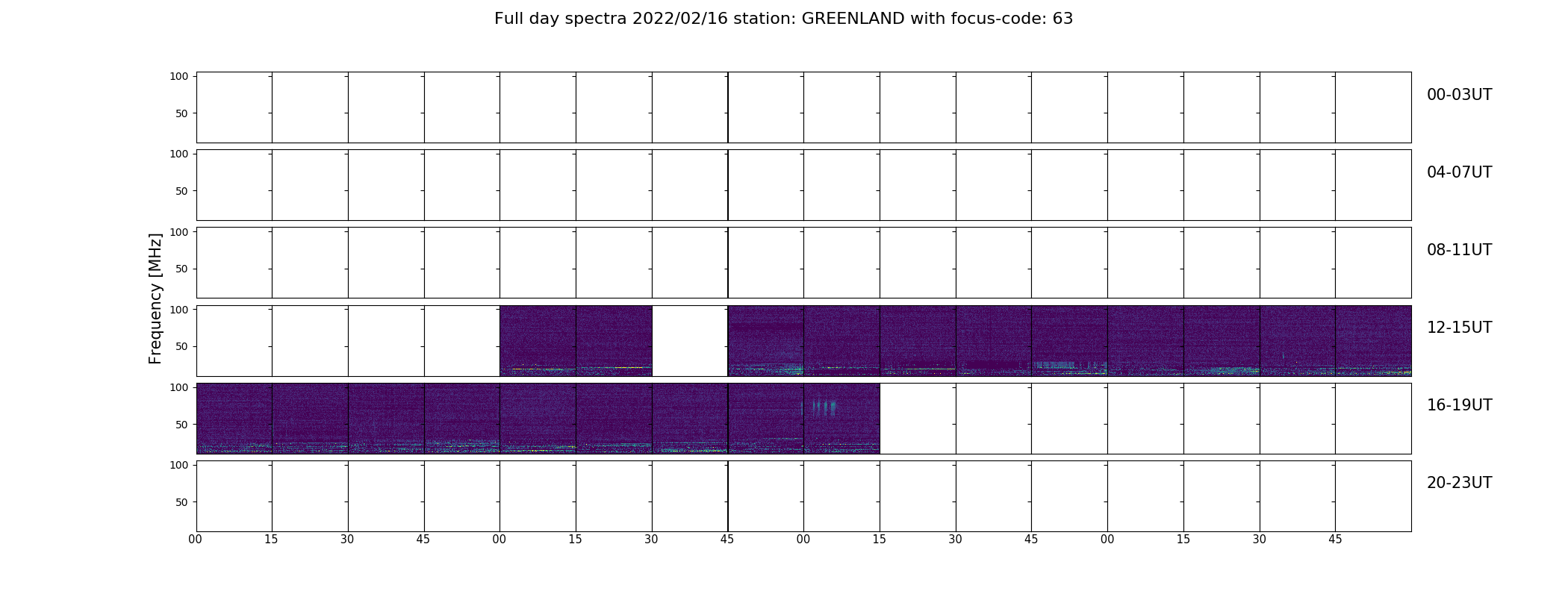 Full day spectra 2022/02/16 station: GREENLAND with focus-code: 63

Frequency [MHz]

100
50
00-03UT

100
50
04-07UT

100
50
08-11UT

100
50
12-15UT

100
50
16-19UT

100
50
20-23UT

00 15 30 45 00 15 30 45 00 15 30 45 00 15 30 45